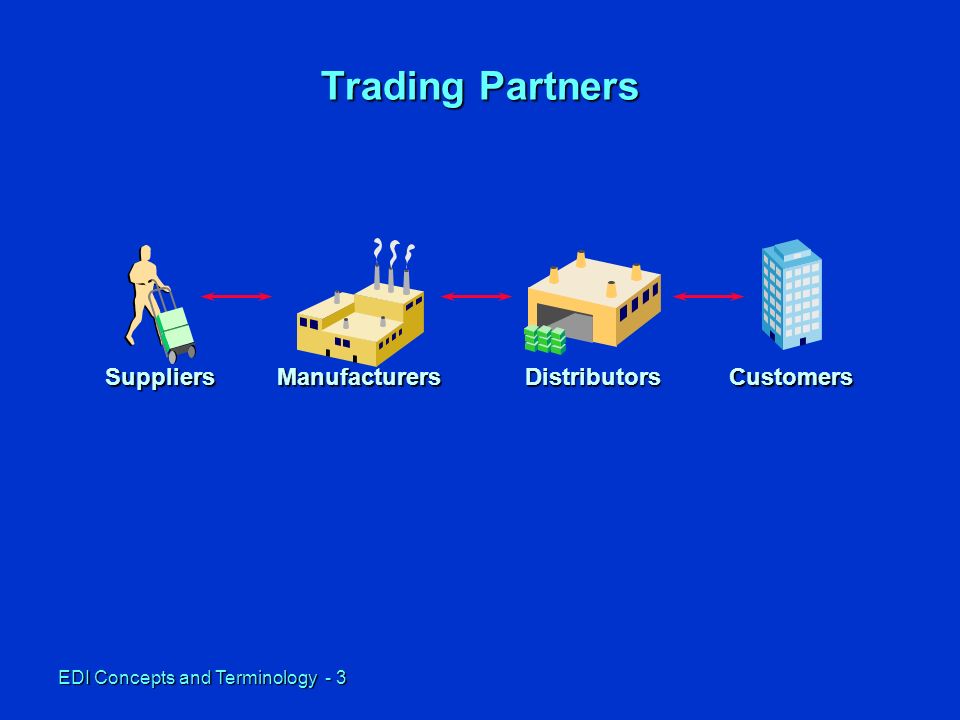 Trading Partners

Suppliers Manufacturers Distributors Customers

EDI Concepts and Terminology - 3